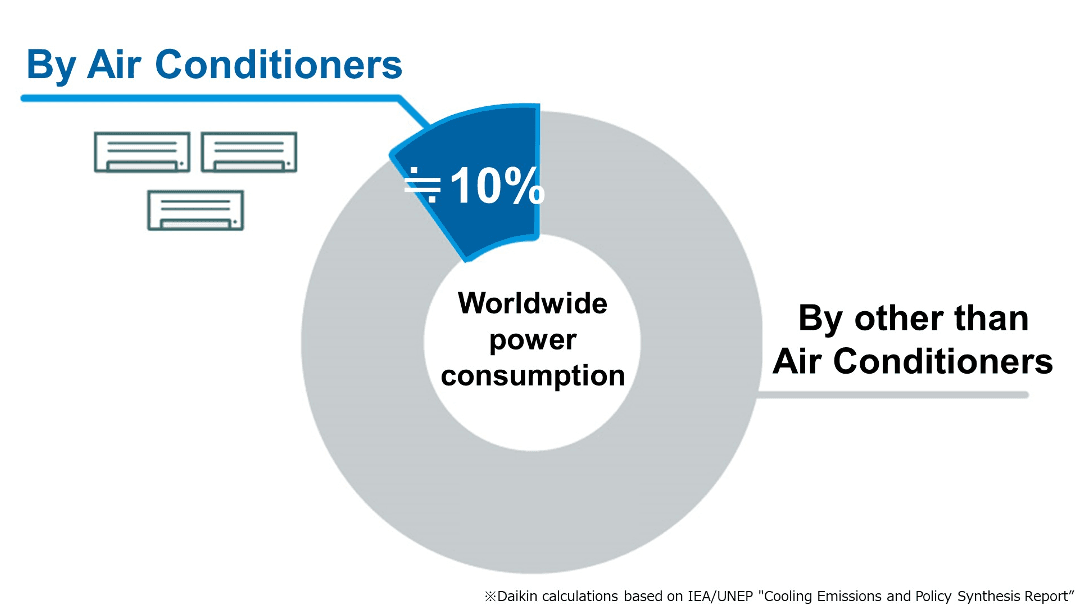 By Air Conditioners

≒10%

Worldwide power consumption

By other than Air Conditioners

※Daikin calculations based on IEA/UNEP "Cooling Emissions and Policy Synthesis Report"